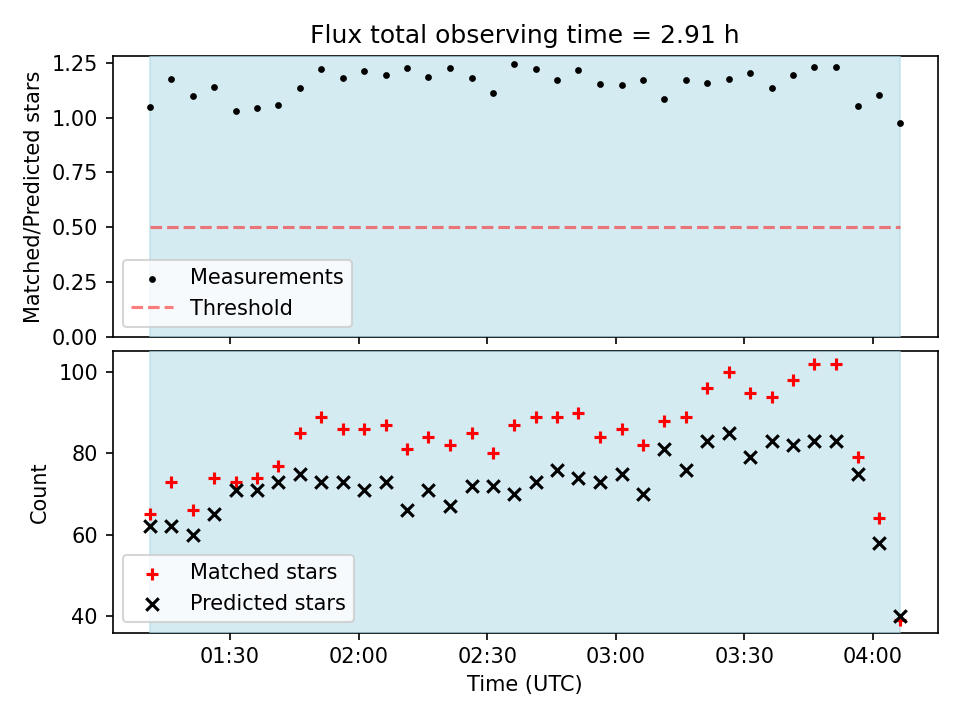 Flux total observing time = 2.91 h

Matched/Predicted stars

1.25
1.00
0.75
0.50
0.25
0.00

Measurements
Threshold

Count

100
80
60
40

Matched stars
Predicted stars

01:30
02:00
02:30
03:00
03:30
04:00

Time (UTC)